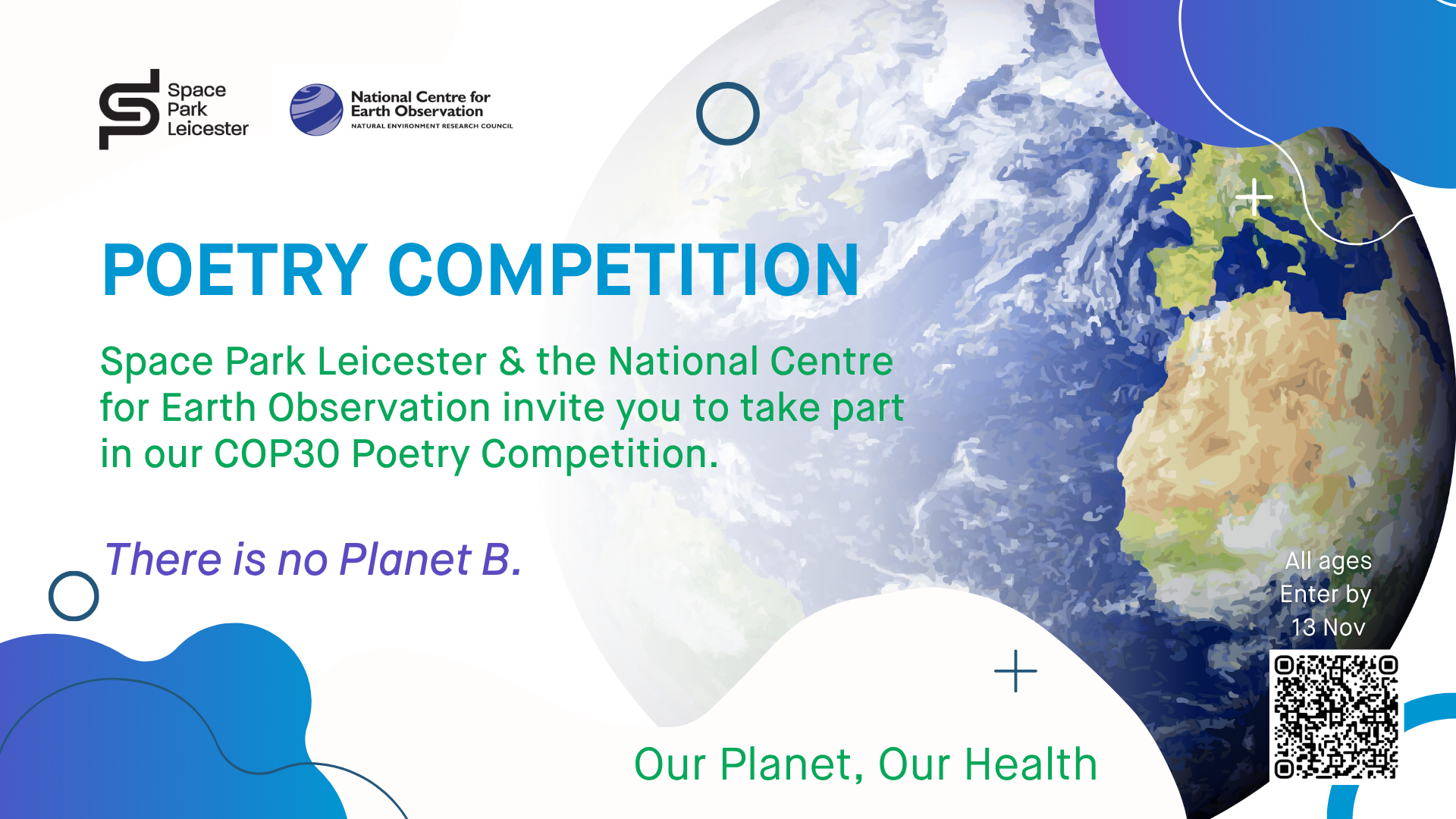 Space Park Leicester

National Centre for Earth Observation
NATURAL ENVIRONMENT RESEARCH COUNCIL

POETRY COMPETITION

Space Park Leicester & the National Centre for Earth Observation invite you to take part in our COP30 Poetry Competition.

There is no Planet B.

All ages
Enter by
13 Nov

Our Planet, Our Health